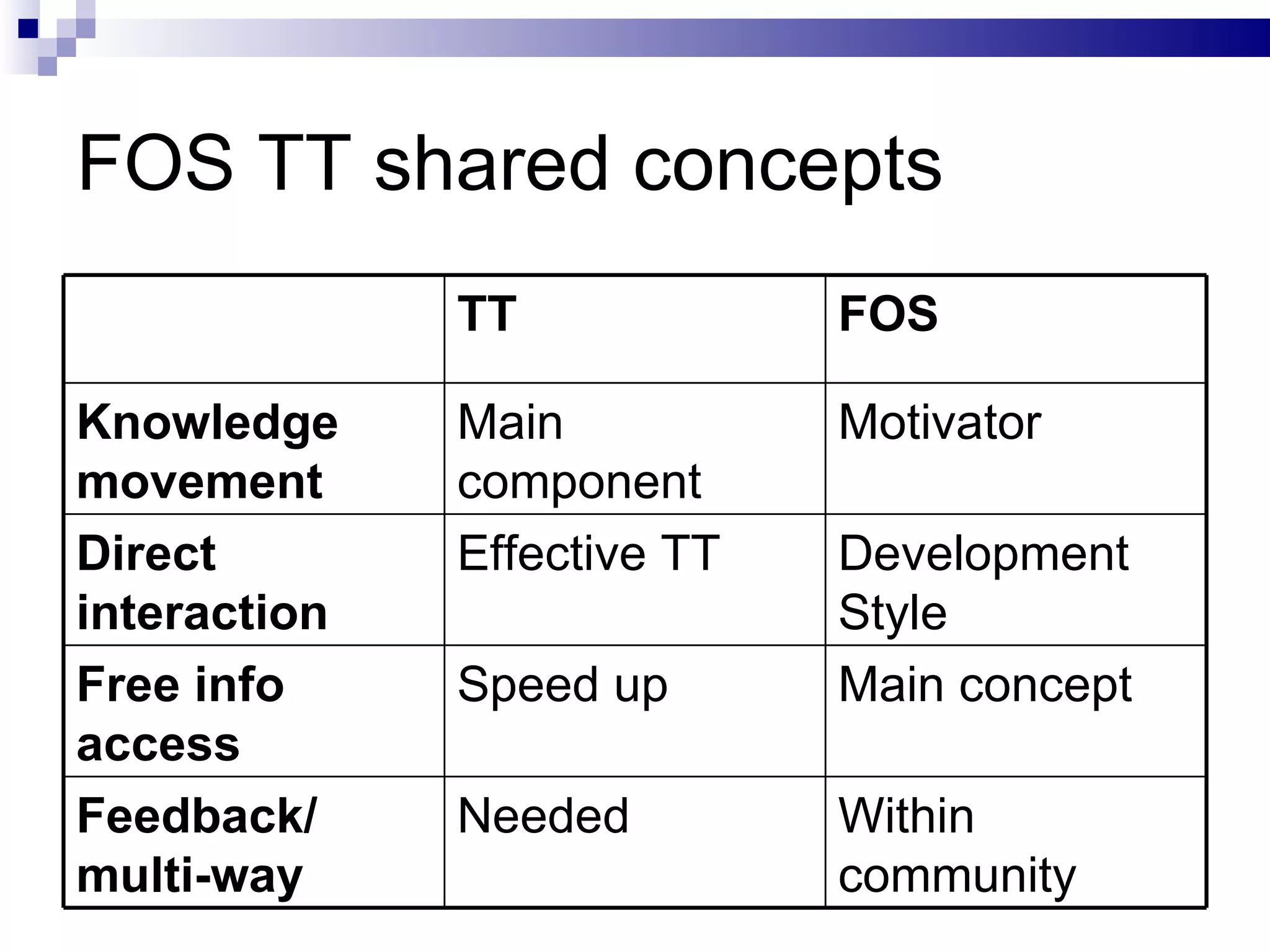 FOS TT shared concepts

| | TT | FOS |
|---|---|---|
| Knowledge movement | Main component | Motivator |
| Direct interaction | Effective TT | Development Style |
| Free info access | Speed up | Main concept |
| Feedback/ multi-way | Needed | Within community |